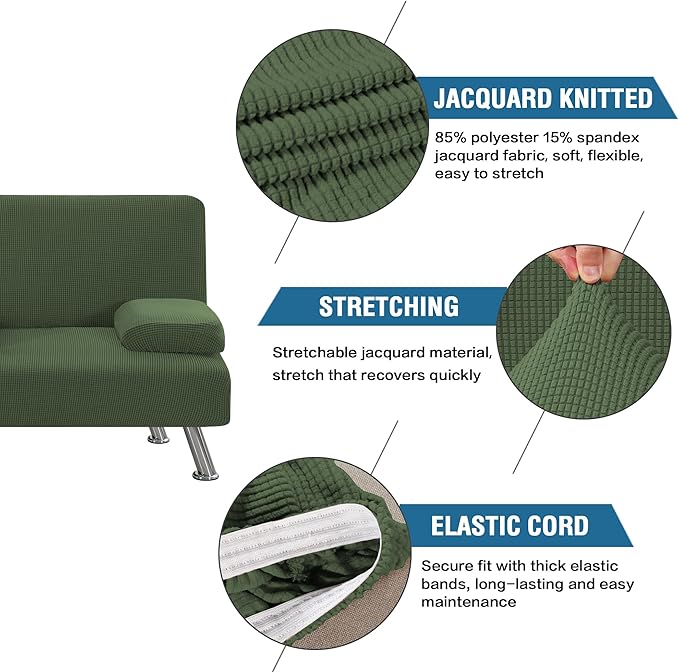 JACQUARD KNITTED

85% polyester 15% spandex jacquard fabric, soft, flexible, easy to stretch

STRETCHING

Stretchable jacquard material, stretch that recovers quickly

ELASTIC CORD

Secure fit with thick elastic bands, long-lasting and easy maintenance